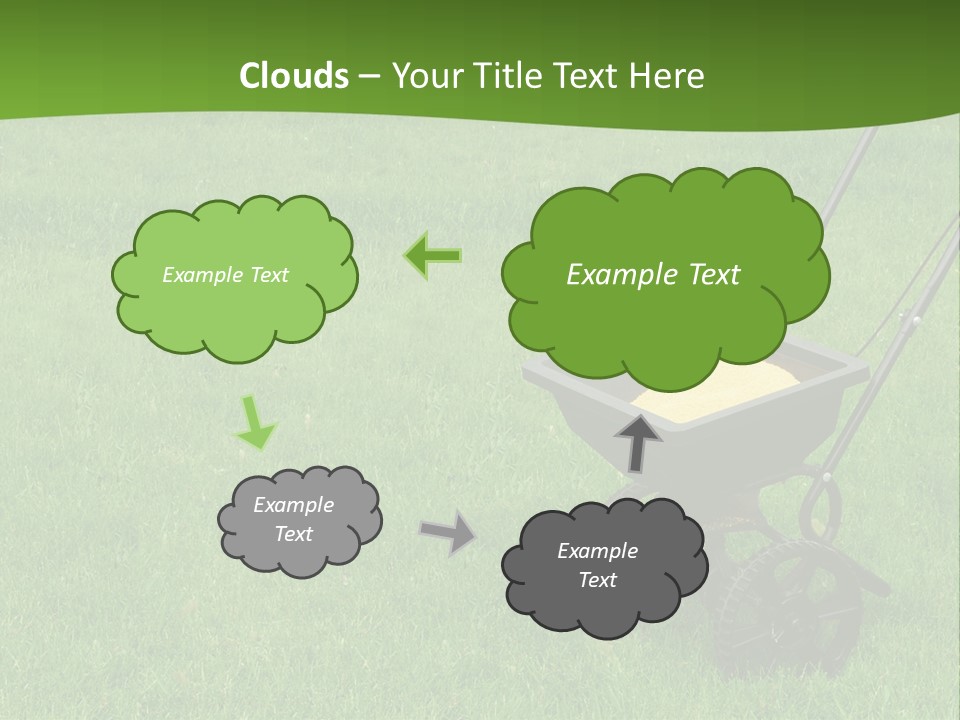 Clouds – Your Title Text Here

Example Text

Example Text

Example Text

Example Text